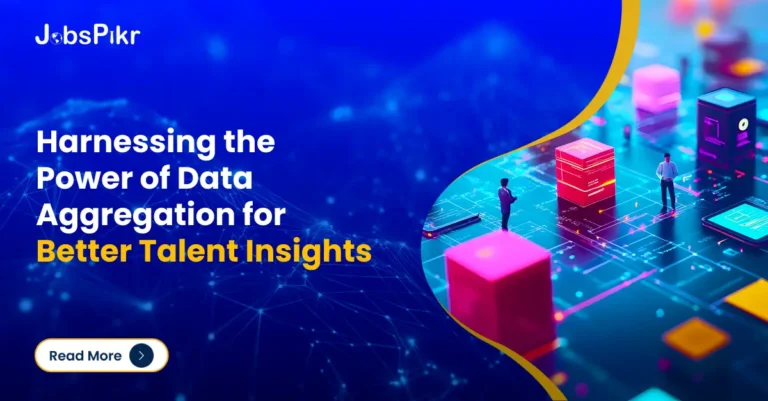 JobsPikr

Harnessing the Power of Data Aggregation for Better Talent Insights

Read More